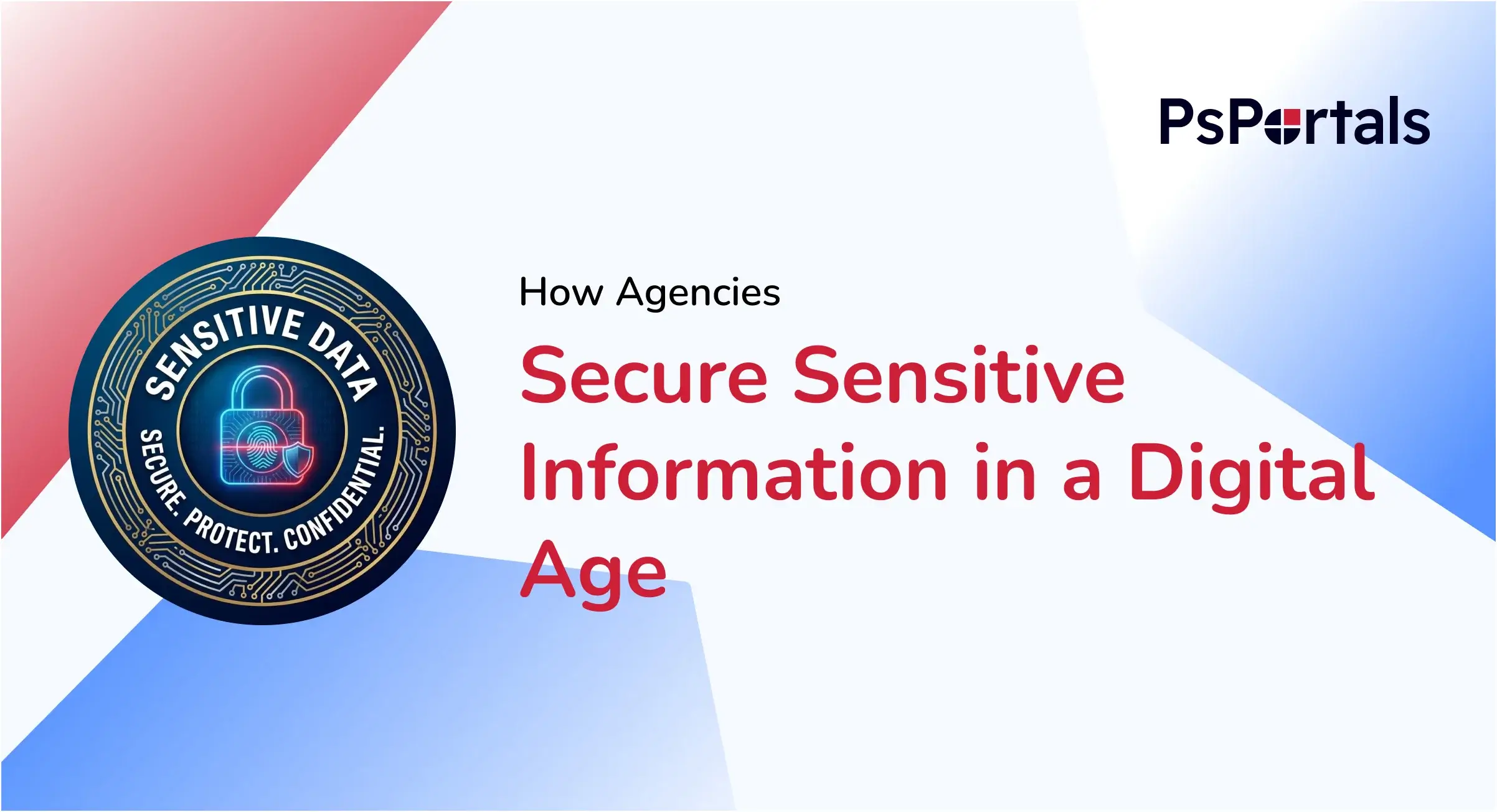 PsPortals

SENSITIVE DATA

SECURE. PROTECT. CONFIDENTIAL.

How Agencies

Secure Sensitive Information in a Digital Age